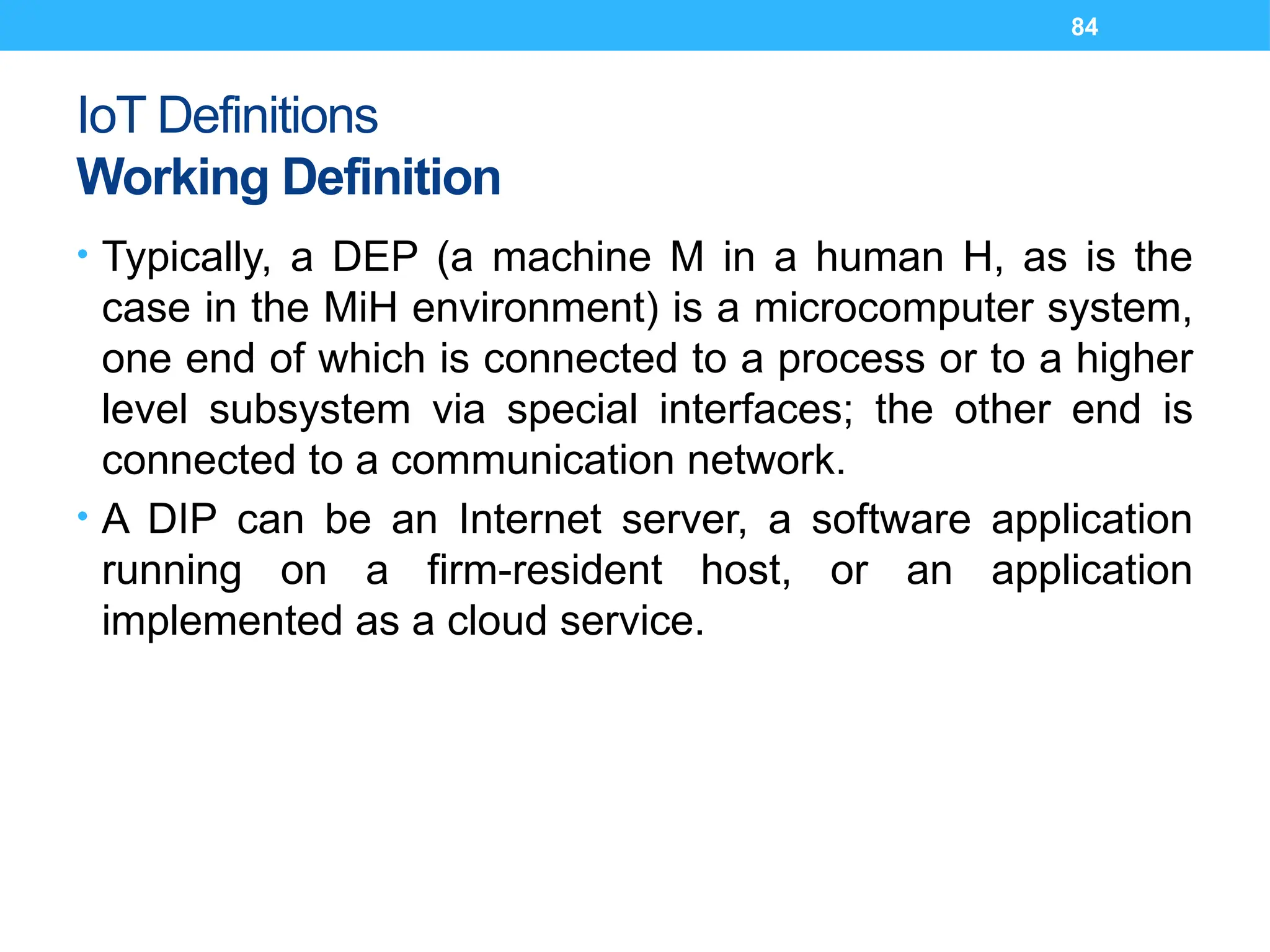 84

IoT Definitions
Working Definition

• Typically, a DEP (a machine M in a human H, as is the case in the MiH environment) is a microcomputer system, one end of which is connected to a process or to a higher level subsystem via special interfaces; the other end is connected to a communication network.
• A DIP can be an Internet server, a software application running on a firm-resident host, or an application implemented as a cloud service.